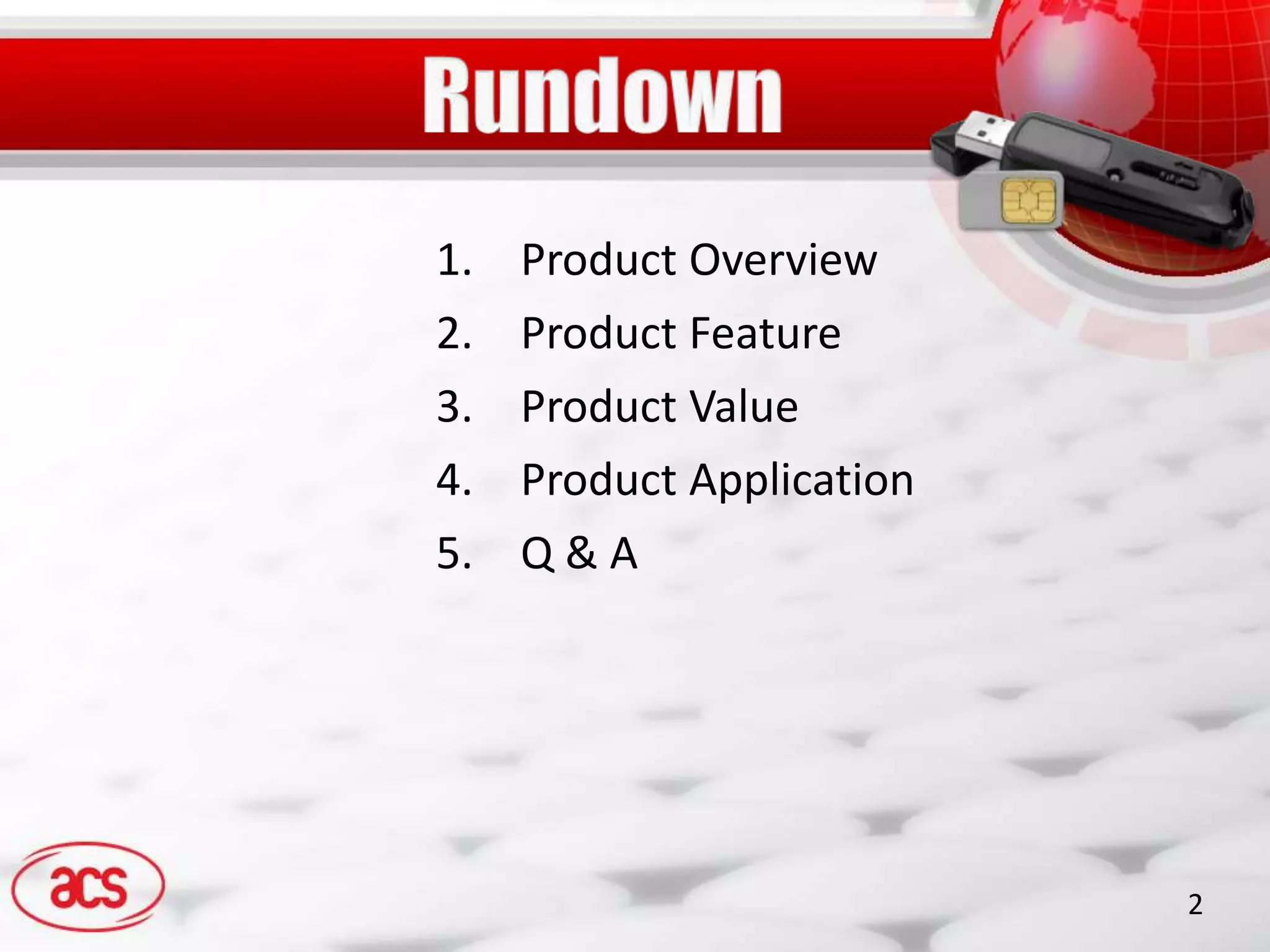 Rundown

1. Product Overview
2. Product Feature
3. Product Value
4. Product Application
5. Q & A

acs

2